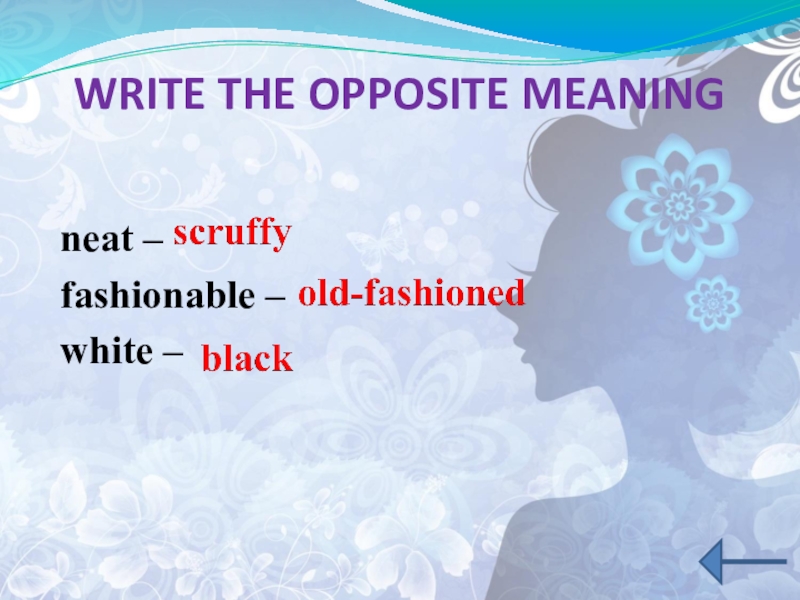 WRITE THE OPPOSITE MEANING

neat – scruffy

fashionable – old-fashioned

white – black